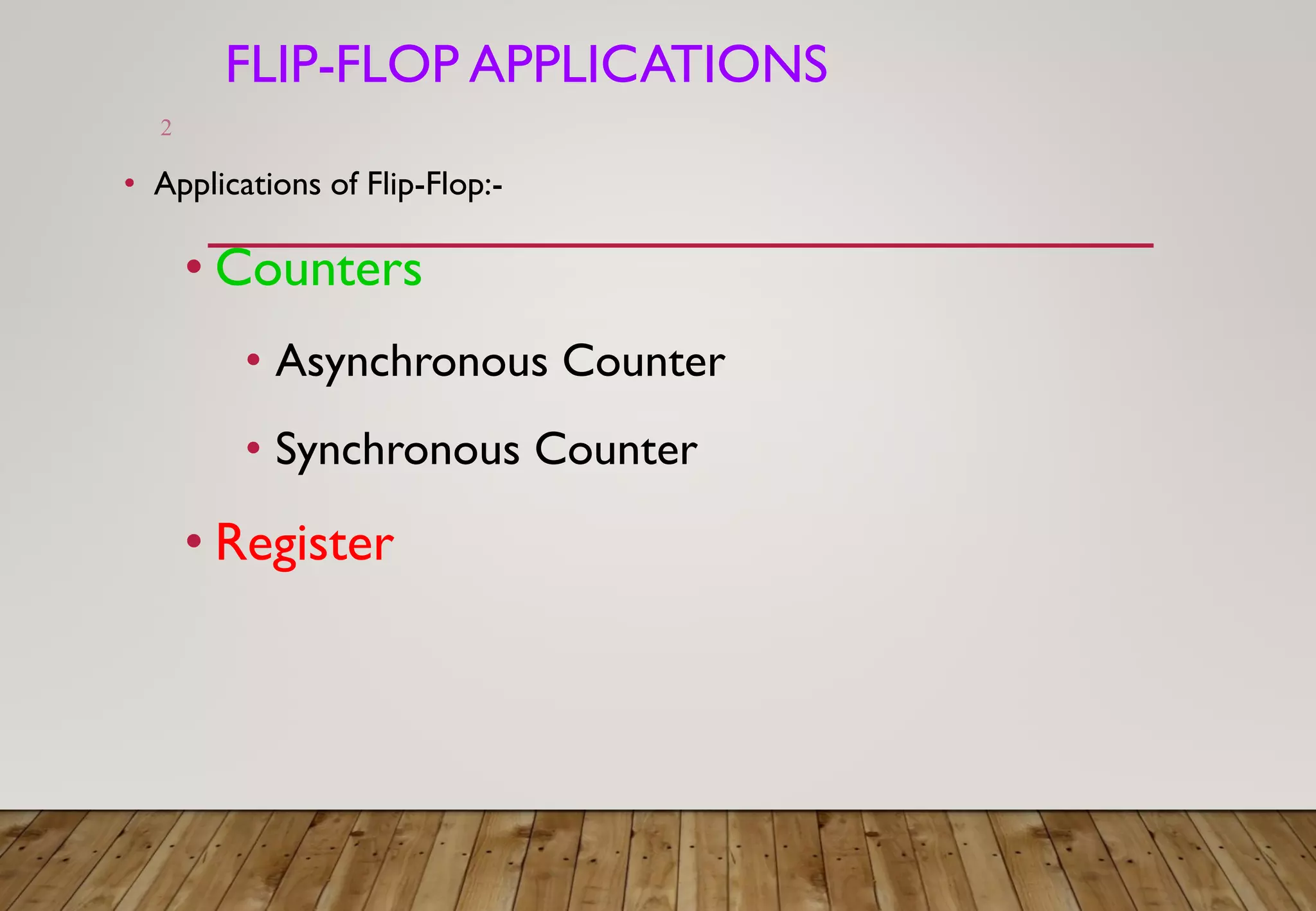 FLIP-FLOP APPLICATIONS

2

• Applications of Flip-Flop:-

• Counters

• Asynchronous Counter

• Synchronous Counter

• Register